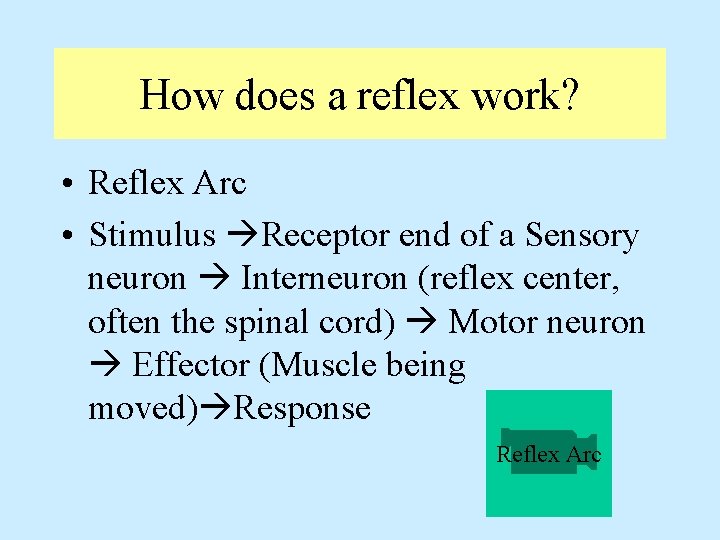 How does a reflex work?

• Reflex Arc

• Stimulus →Receptor end of a Sensory neuron → Interneuron (reflex center, often the spinal cord) → Motor neuron → Effector (Muscle being moved)→Response

Reflex Arc